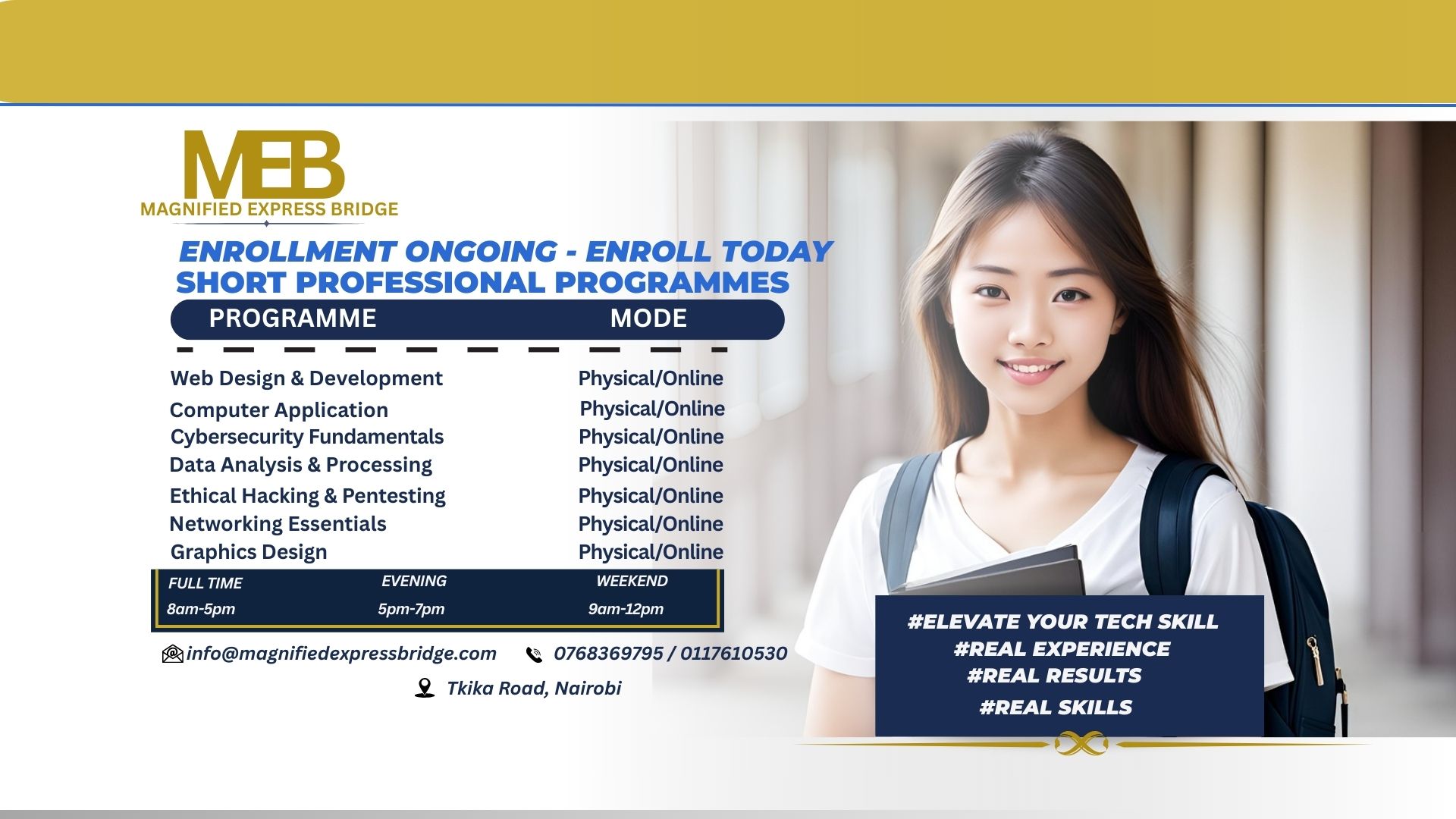 MEB
MAGNIFIED EXPRESS BRIDGE

ENROLLMENT ONGOING - ENROLL TODAY
SHORT PROFESSIONAL PROGRAMMES

| PROGRAMME | MODE |
|---|---|
| Web Design & Development | Physical/Online |
| Computer Application | Physical/Online |
| Cybersecurity Fundamentals | Physical/Online |
| Data Analysis & Processing | Physical/Online |
| Ethical Hacking & Pentesting | Physical/Online |
| Networking Essentials | Physical/Online |
| Graphics Design | Physical/Online |

| FULL TIME | EVENING | WEEKEND |
|---|---|---|
| 8am-5pm | 5pm-7pm | 9am-12pm |

info@magnifiedexpressbridge.com 0768369795 / 0117610530

Tkika Road, Nairobi

#ELEVATE YOUR TECH SKILL
#REAL EXPERIENCE
#REAL RESULTS
#REAL SKILLS